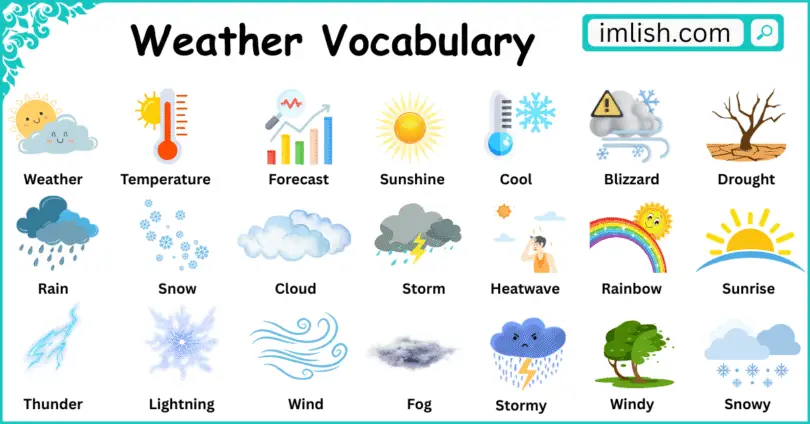 Weather Vocabulary

imlish.com

Weather
Temperature
Forecast
Sunshine
Cool
Blizzard
Drought

Rain
Snow
Cloud
Storm
Heatwave
Rainbow
Sunrise

Thunder
Lightning
Wind
Fog
Stormy
Windy
Snowy